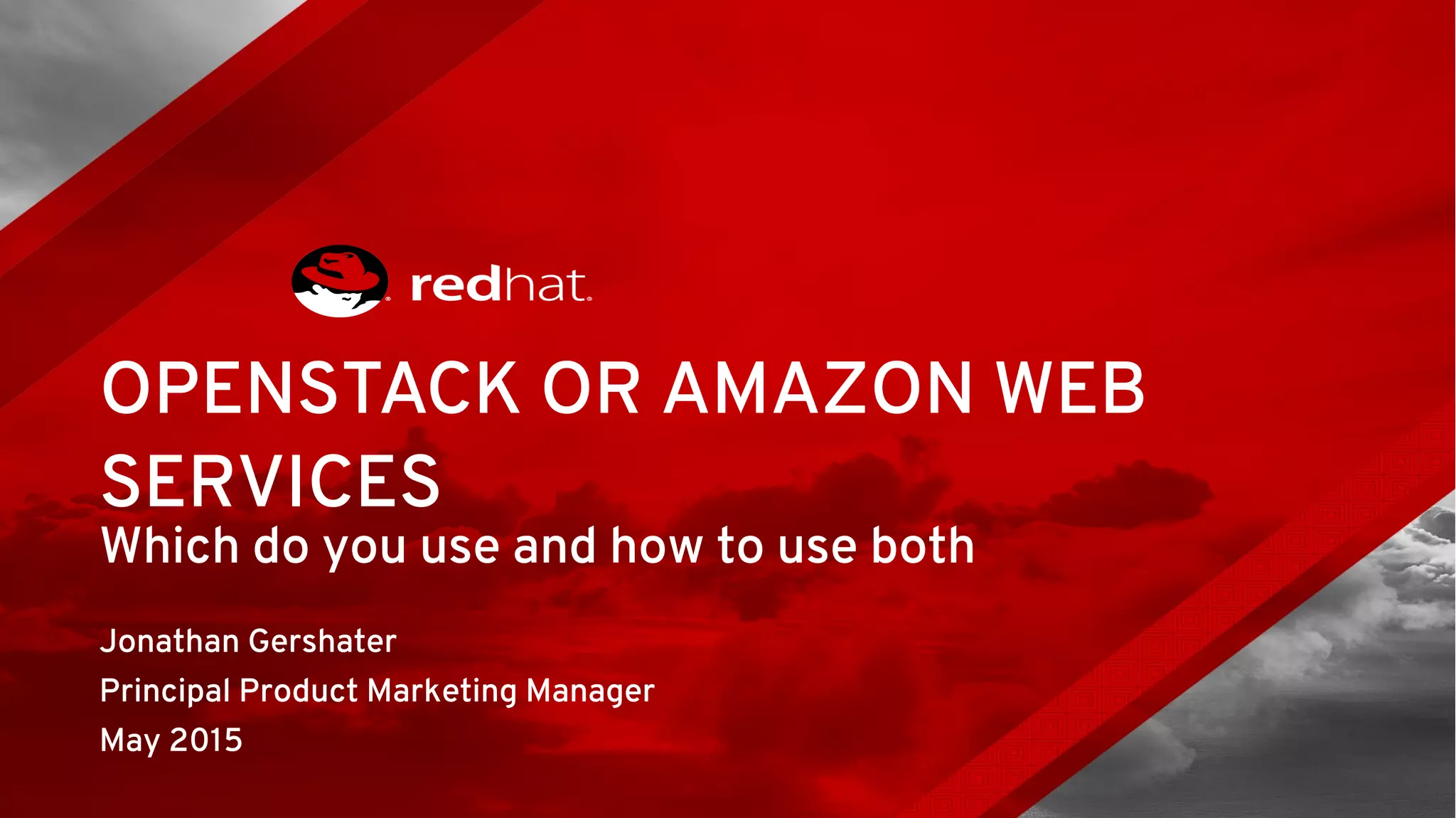 redhat.

OPENSTACK OR AMAZON WEB SERVICES

Which do you use and how to use both

Jonathan Gershater

Principal Product Marketing Manager

May 2015